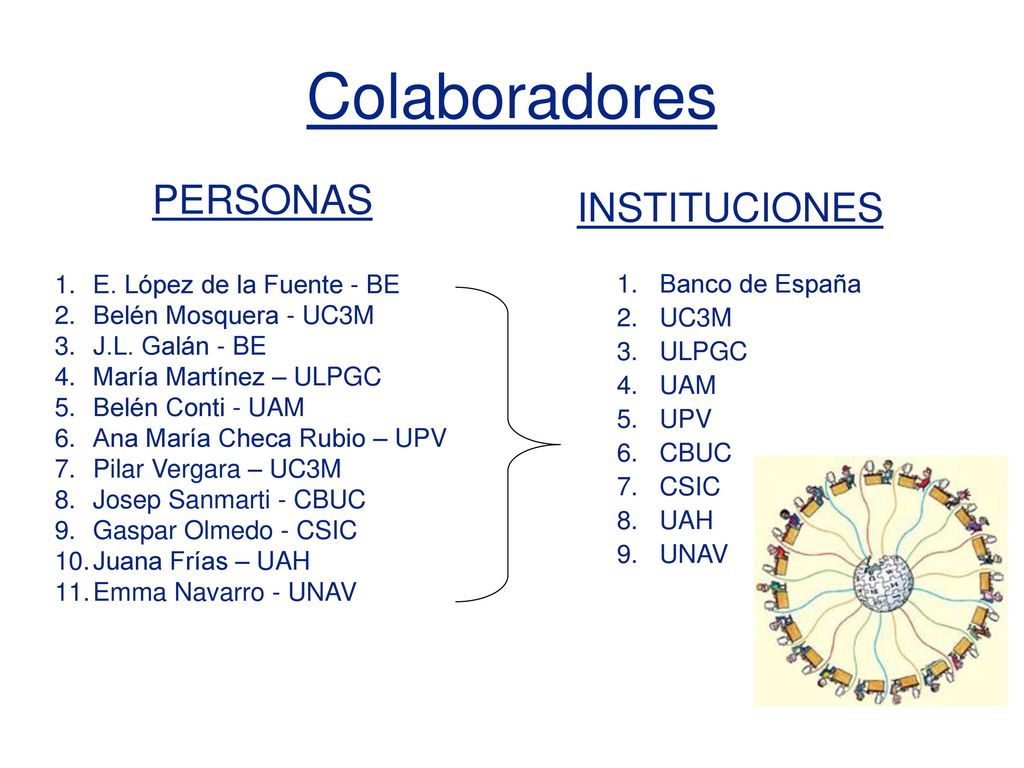 Colaboradores

PERSONAS

1. E. López de la Fuente - BE
2. Belén Mosquera - UC3M
3. J.L. Galán - BE
4. María Martínez – ULPGC
5. Belén Conti - UAM
6. Ana María Checa Rubio – UPV
7. Pilar Vergara – UC3M
8. Josep Sanmarti - CBUC
9. Gaspar Olmedo - CSIC
10. Juana Frías – UAH
11. Emma Navarro - UNAV

INSTITUCIONES

1. Banco de España
2. UC3M
3. ULPGC
4. UAM
5. UPV
6. CBUC
7. CSIC
8. UAH
9. UNAV